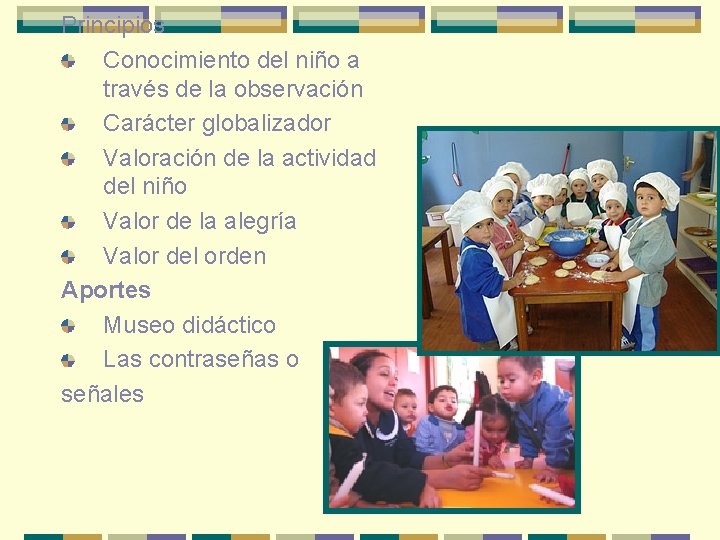 Principios

Conocimiento del niño a través de la observación

Carácter globalizador

Valoración de la actividad del niño

Valor de la alegría

Valor del orden

Aportes

Museo didáctico

Las contraseñas o señales